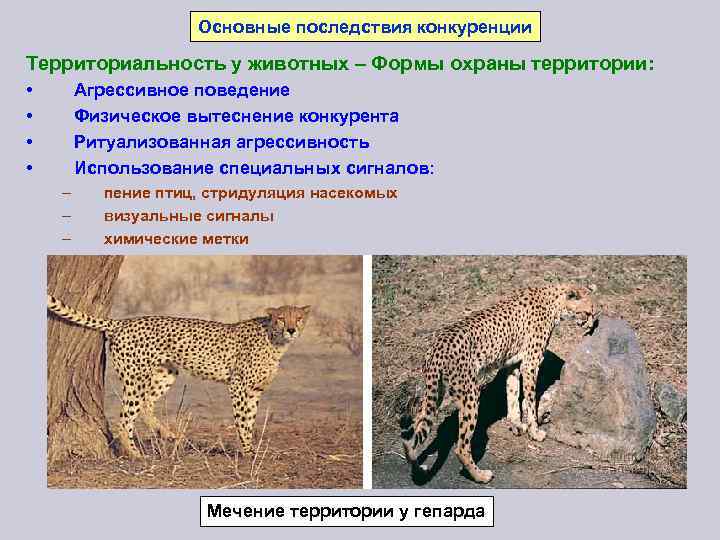 Основные последствия конкуренции

Территориальность у животных – Формы охраны территории:

• Агрессивное поведение
• Физическое вытеснение конкурента
• Ритуализованная агрессивность
• Использование специальных сигналов:
– пение птиц, стридуляция насекомых
– визуальные сигналы
– химические метки

Мечение территории у гепарда